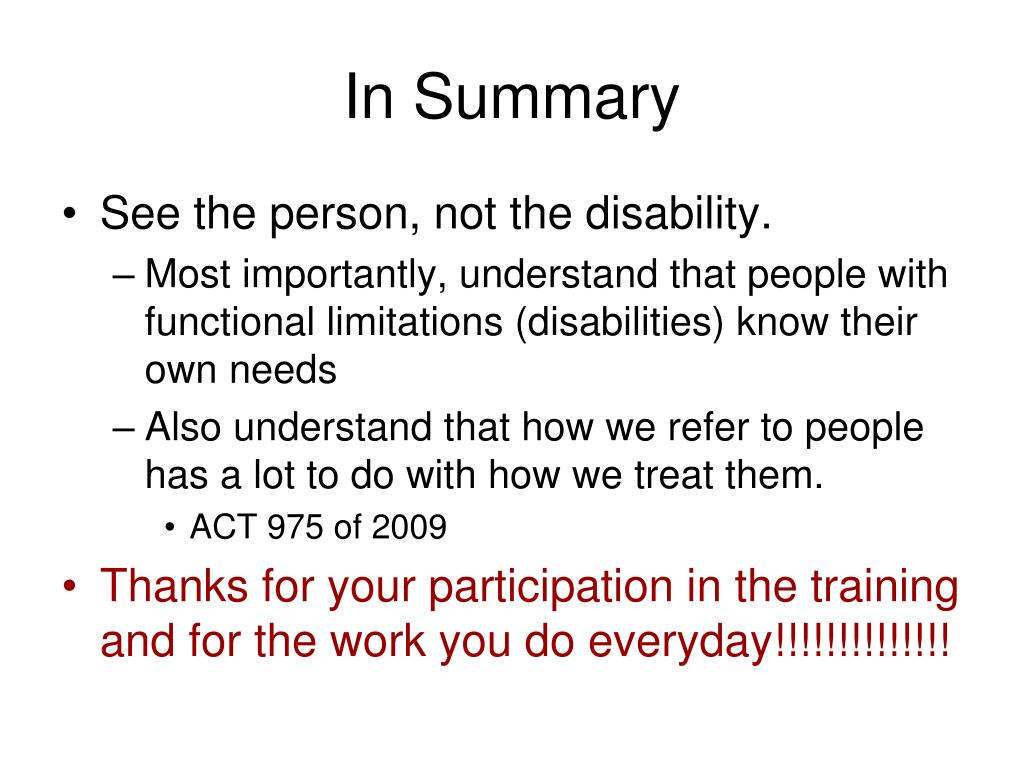 In Summary

• See the person, not the disability.
– Most importantly, understand that people with functional limitations (disabilities) know their own needs
– Also understand that how we refer to people has a lot to do with how we treat them.
• ACT 975 of 2009
• Thanks for your participation in the training and for the work you do everyday!!!!!!!!!!!!!!